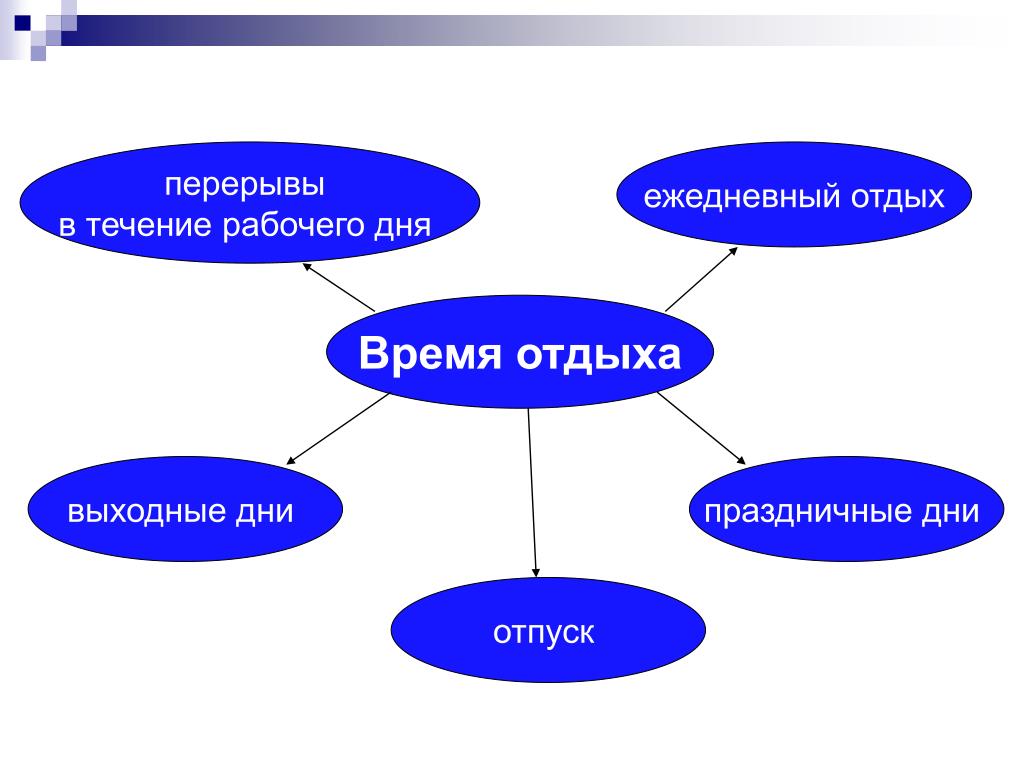 перерывы
в течение рабочего дня

ежедневный отдых

Время отдыха

выходные дни

праздничные дни

отпуск